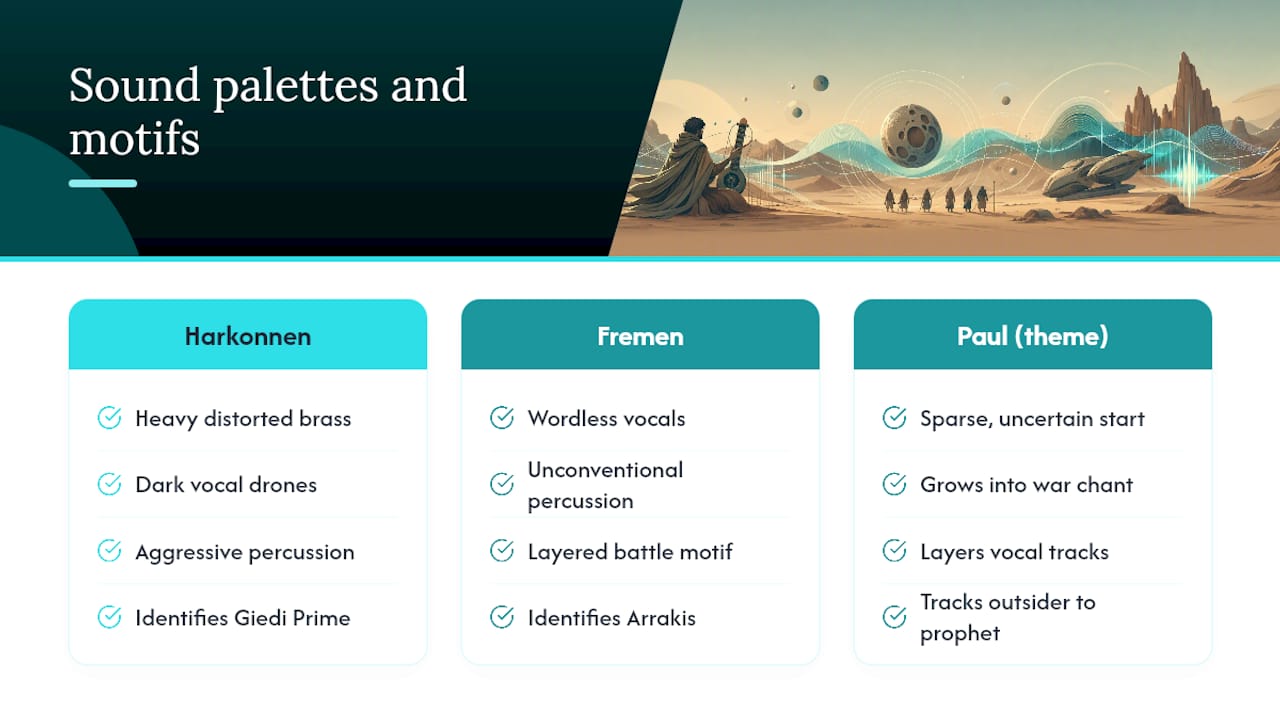 Sound palettes and motifs

Harkonnen

Heavy distorted brass

Dark vocal drones

Aggressive percussion

Identifies Giedi Prime

Fremen

Wordless vocals

Unconventional percussion

Layered battle motif

Identifies Arrakis

Paul (theme)

Sparse, uncertain start

Grows into war chant

Layers vocal tracks

Tracks outsider to prophet